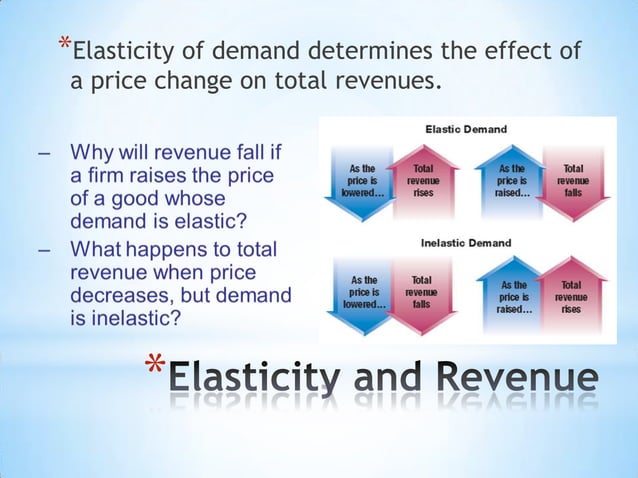 *Elasticity of demand determines the effect of a price change on total revenues.

– Why will revenue fall if a firm raises the price of a good whose demand is elastic?
– What happens to total revenue when price decreases, but demand is inelastic?

Elastic Demand

As the price is lowered...

Total revenue rises

As the price is raised...

Total revenue falls

Inelastic Demand

As the price is lowered...

Total revenue falls

As the price is raised...

Total revenue rises

*Elasticity and Revenue